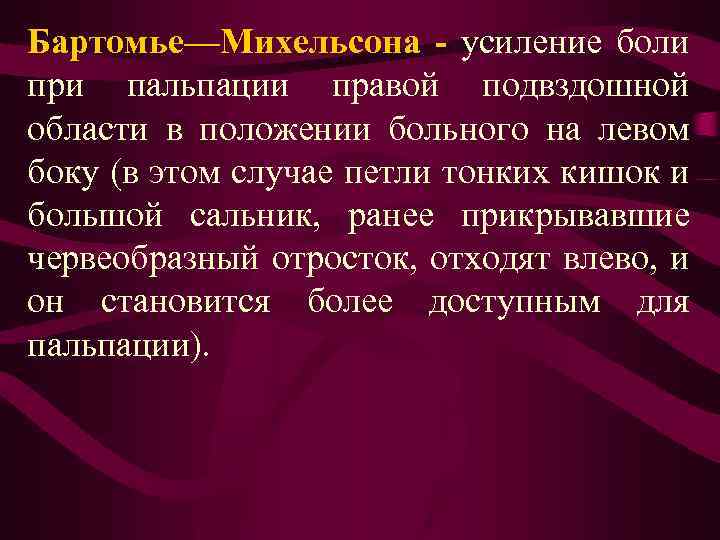 Бартомье—Михельсона - усиление боли при пальпации правой подвздошной области в положении больного на левом боку (в этом случае петли тонких кишок и большой сальник, ранее прикрывавшие червеобразный отросток, отходят влево, и он становится более доступным для пальпации).